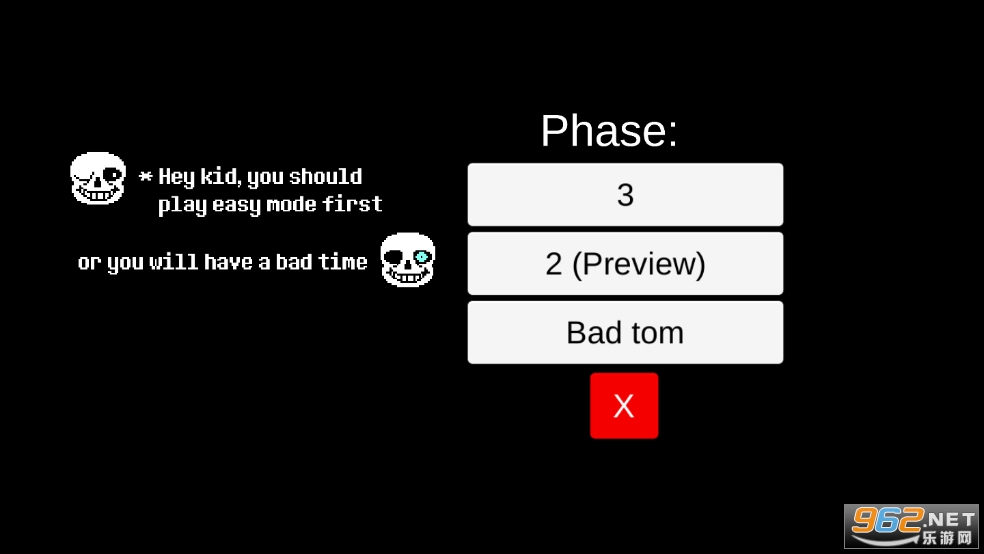 * Hey kid, you should play easy mode first

or you will have a bad time

Phase:

3

2 (Preview)

Bad tom

X

962.NET
乐游网